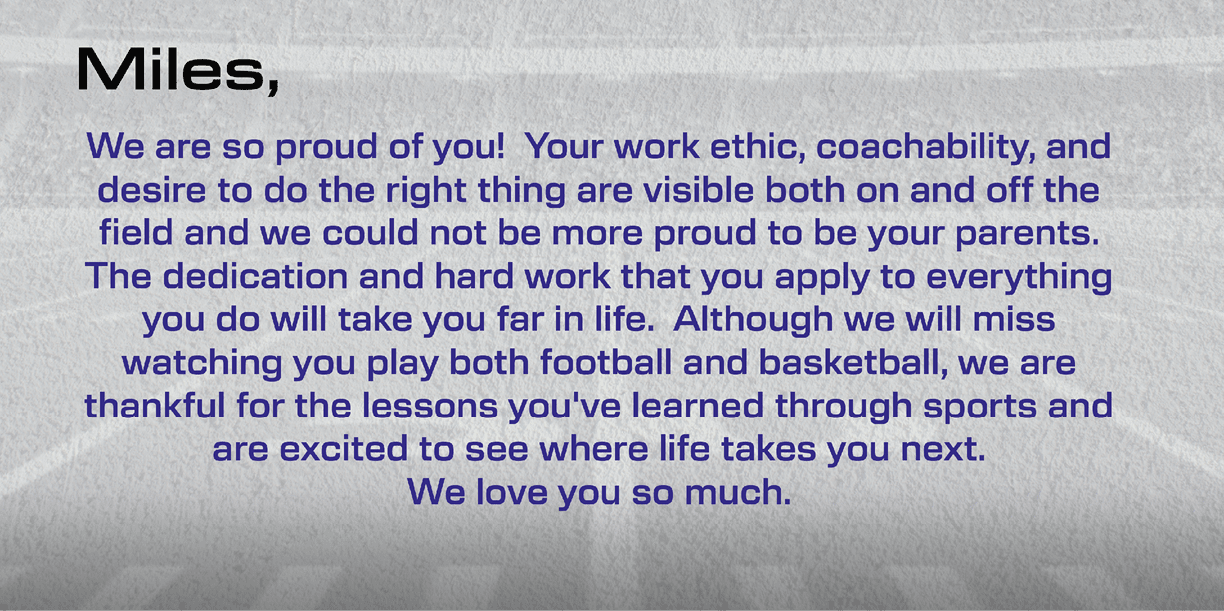 Miles,

We are so proud of you!  Your work ethic, coachability, and desire to do the right thing are visible both on and off the field and we could not be more proud to be your parents. The dedication and hard work that you apply to everything you do will take you far in life.  Although we will miss watching you play both football and basketball, we are thankful for the lessons you've learned through sports and are excited to see where life takes you next.
We love you so much.